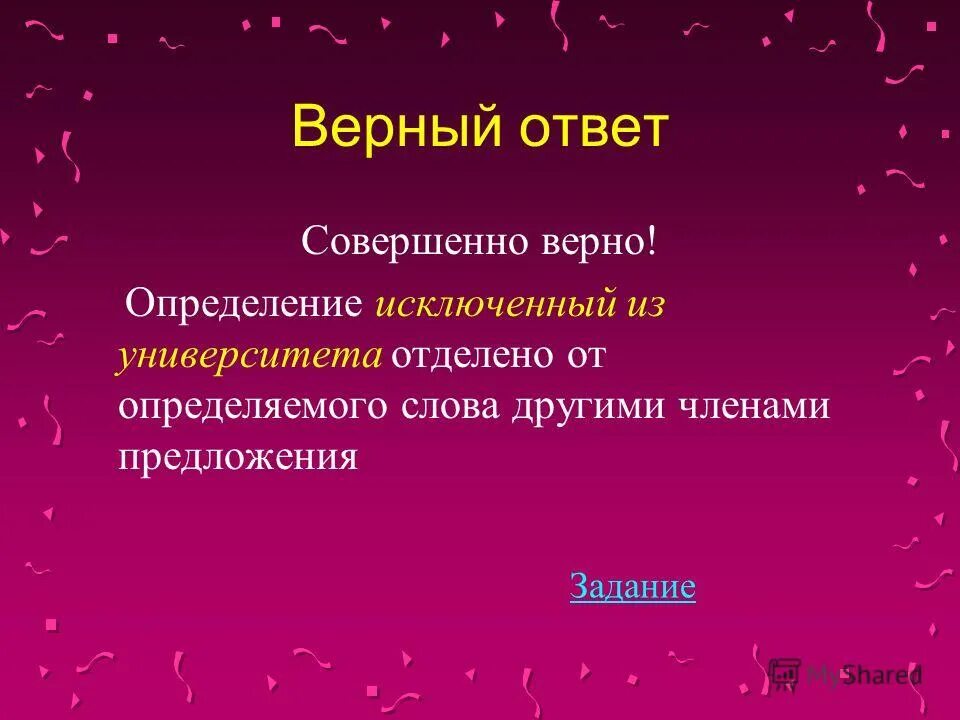 Верный ответ

Совершенно верно!

Определение исключенный из университета отделено от определяемого слова другими членами предложения

Задание

MyShared